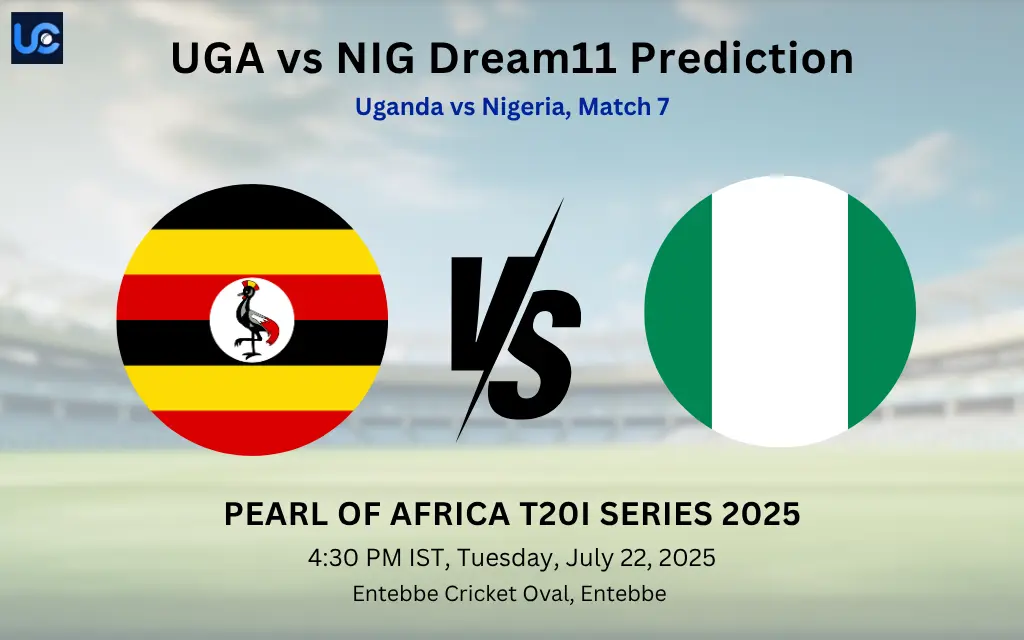 UC

UGA vs NIG Dream11 Prediction

Uganda vs Nigeria, Match 7

VS

PEARL OF AFRICA T20I SERIES 2025

4:30 PM IST, Tuesday, July 22, 2025

Entebbe Cricket Oval, Entebbe